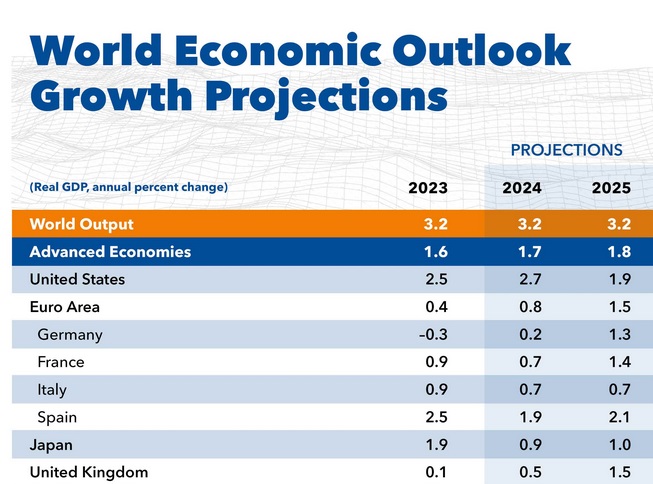 World Economic Outlook
Growth Projections

PROJECTIONS

| (Real GDP, annual percent change) | 2023 | 2024 | 2025 |
|---|---|---|---|
| World Output | 3.2 | 3.2 | 3.2 |
| Advanced Economies | 1.6 | 1.7 | 1.8 |
| United States | 2.5 | 2.7 | 1.9 |
| Euro Area | 0.4 | 0.8 | 1.5 |
| Germany | –0.3 | 0.2 | 1.3 |
| France | 0.9 | 0.7 | 1.4 |
| Italy | 0.9 | 0.7 | 0.7 |
| Spain | 2.5 | 1.9 | 2.1 |
| Japan | 1.9 | 0.9 | 1.0 |
| United Kingdom | 0.1 | 0.5 | 1.5 |